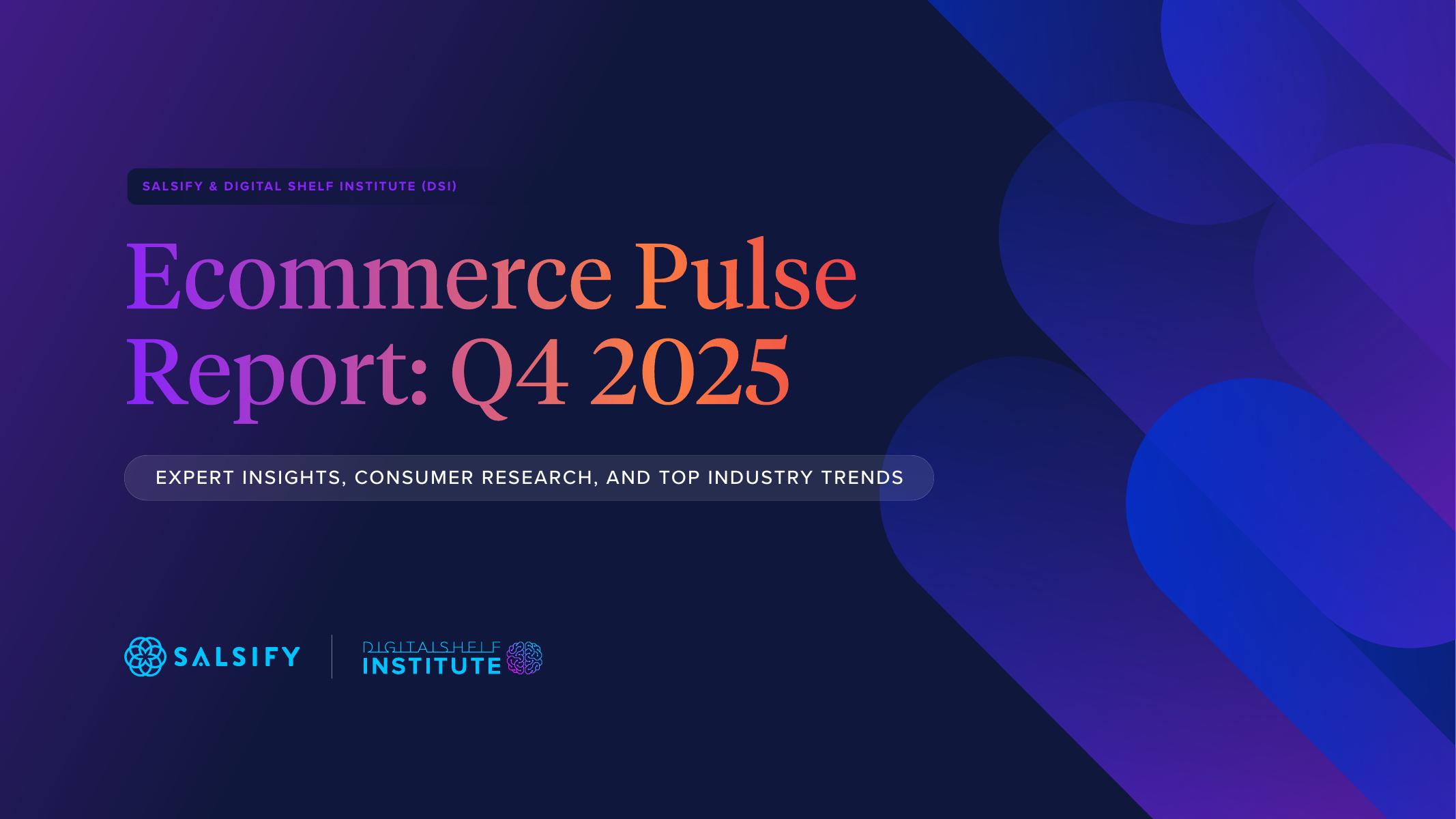 SALSIFY & DIGITAL SHELF INSTITUTE (DSI)

Ecommerce Pulse Report: Q4 2025

EXPERT INSIGHTS, CONSUMER RESEARCH, AND TOP INDUSTRY TRENDS

SALSIFY

DIGITALSHELF INSTITUTE